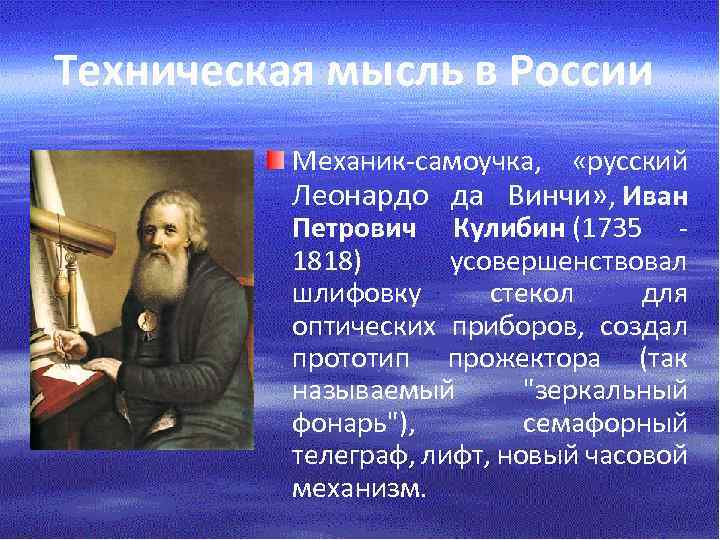 Техническая мысль в России

Механик-самоучка, «русский Леонардо да Винчи», Иван Петрович Кулибин (1735 - 1818) усовершенствовал шлифовку стекол для оптических приборов, создал прототип прожектора (так называемый "зеркальный фонарь"), семафорный телеграф, лифт, новый часовой механизм.